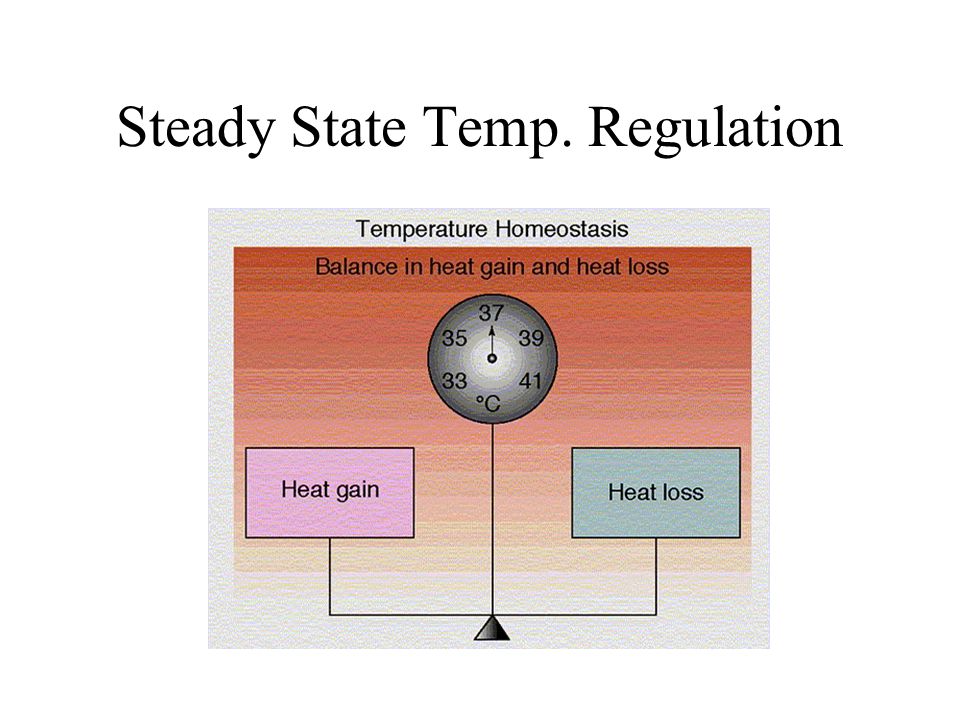 Steady State Temp. Regulation

Temperature Homeostasis

Balance in heat gain and heat loss

37
35
39
33
41
°C

Heat gain

Heat loss